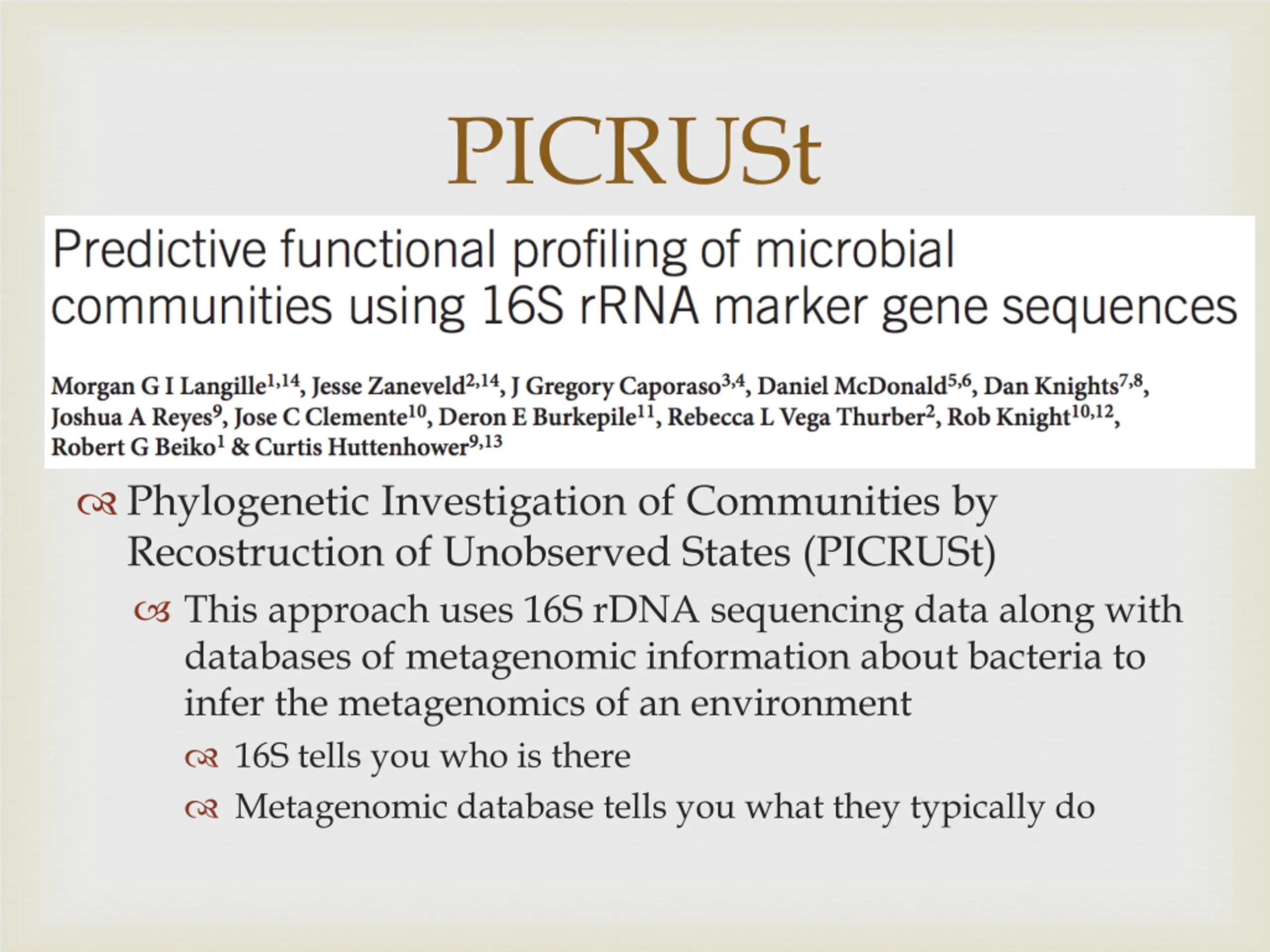 PICRUSt

Predictive functional profiling of microbial communities using 16S rRNA marker gene sequences

Morgan G I Langille$^{1,14}$, Jesse Zaneveld$^{2,14}$, J Gregory Caporaso$^{3,4}$, Daniel McDonald$^{5,6}$, Dan Knights$^{7,8}$, Joshua A Reyes$^{9}$, Jose C Clemente$^{10}$, Deron E Burkepile$^{11}$, Rebecca L Vega Thurber$^{2}$, Rob Knight$^{10,12}$, Robert G Beiko$^{1}$ & Curtis Huttenhower$^{9,13}$

Phylogenetic Investigation of Communities by Recostruction of Unobserved States (PICRUSt)

This approach uses 16S rDNA sequencing data along with databases of metagenomic information about bacteria to infer the metagenomics of an environment

16S tells you who is there

Metagenomic database tells you what they typically do